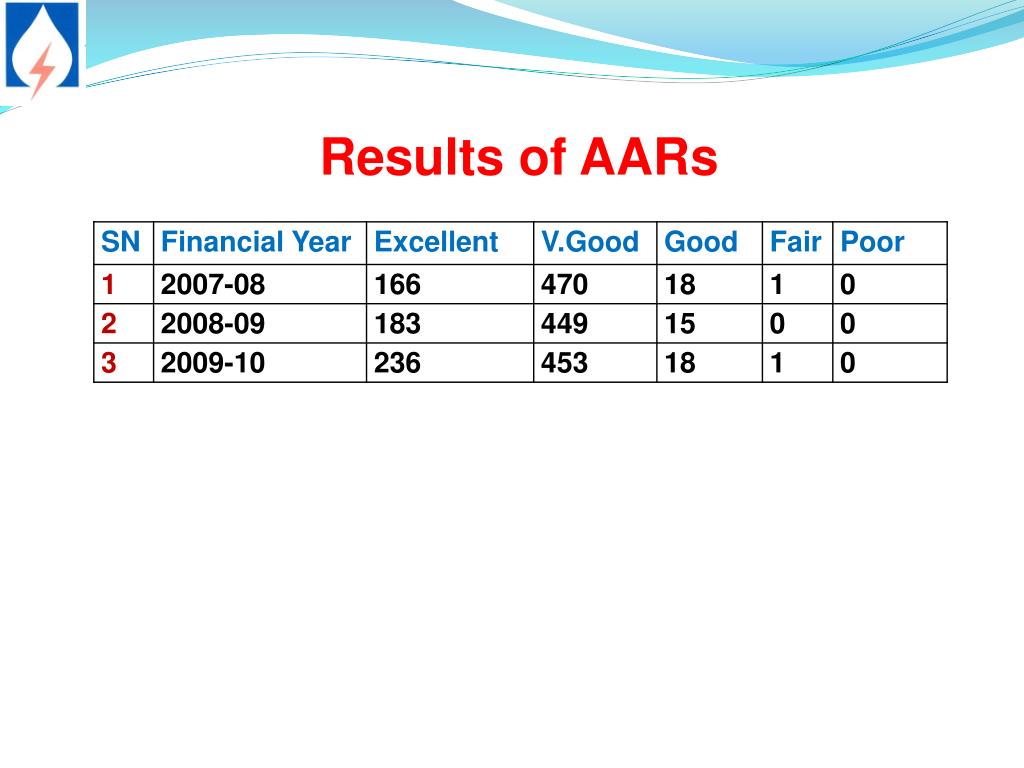 Results of AARs

| SN | Financial Year | Excellent | V.Good | Good | Fair | Poor |
|---|---|---|---|---|---|---|
| 1 | 2007-08 | 166 | 470 | 18 | 1 | 0 |
| 2 | 2008-09 | 183 | 449 | 15 | 0 | 0 |
| 3 | 2009-10 | 236 | 453 | 18 | 1 | 0 |